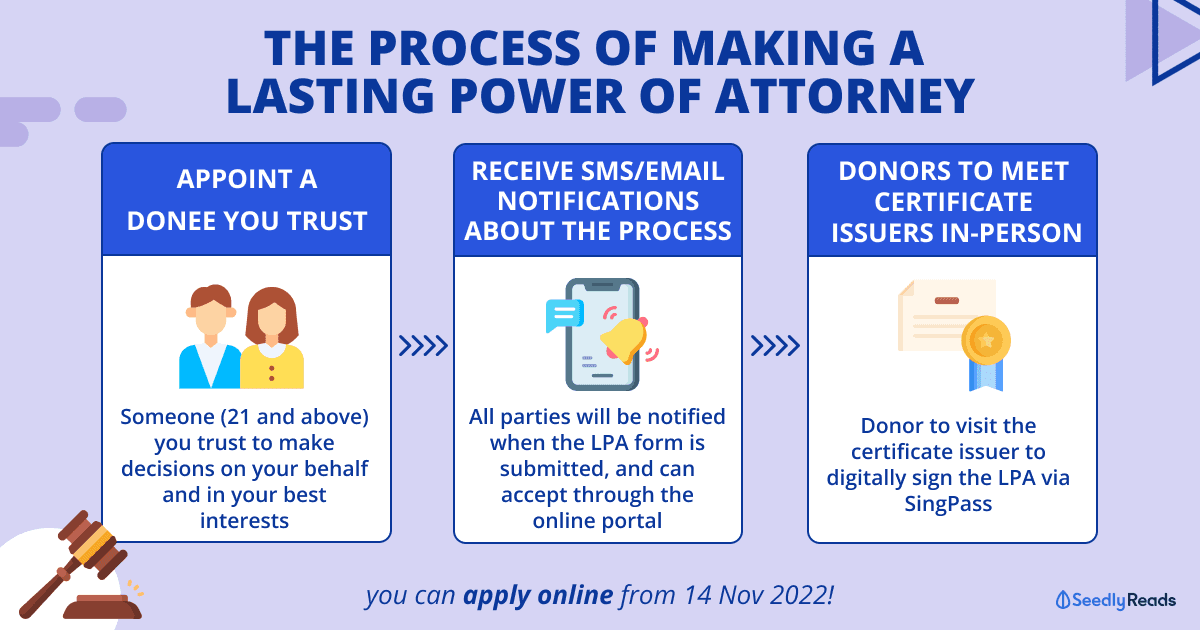 THE PROCESS OF MAKING A LASTING POWER OF ATTORNEY

APPOINT A DONEE YOU TRUST

Someone (21 and above) you trust to make decisions on your behalf and in your best interests

RECEIVE SMS/EMAIL NOTIFICATIONS ABOUT THE PROCESS

All parties will be notified when the LPA form is submitted, and can accept through the online portal

DONORS TO MEET CERTIFICATE ISSUERS IN-PERSON

Donor to visit the certificate issuer to digitally sign the LPA via SingPass

you can apply online from 14 Nov 2022!

SeedlyReads